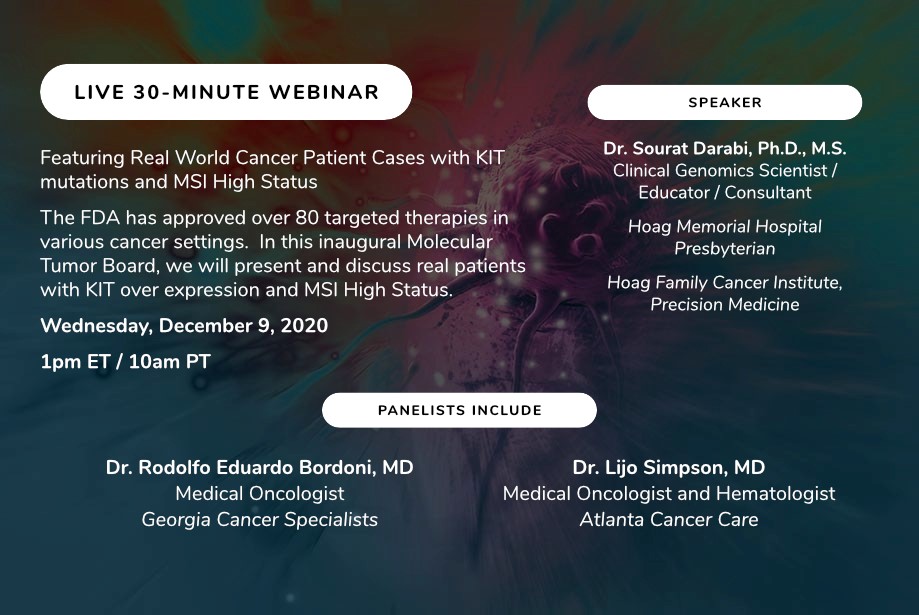 LIVE 30-MINUTE WEBINAR

Featuring Real World Cancer Patient Cases with KIT mutations and MSI High Status

The FDA has approved over 80 targeted therapies in various cancer settings. In this inaugural Molecular Tumor Board, we will present and discuss real patients with KIT over expression and MSI High Status.

Wednesday, December 9, 2020

1pm ET / 10am PT

SPEAKER

Dr. Sourat Darabi, Ph.D., M.S.
Clinical Genomics Scientist / Educator / Consultant

Hoag Memorial Hospital Presbyterian

Hoag Family Cancer Institute, Precision Medicine

PANELISTS INCLUDE

Dr. Rodolfo Eduardo Bordoni, MD
Medical Oncologist
Georgia Cancer Specialists

Dr. Lijo Simpson, MD
Medical Oncologist and Hematologist
Atlanta Cancer Care